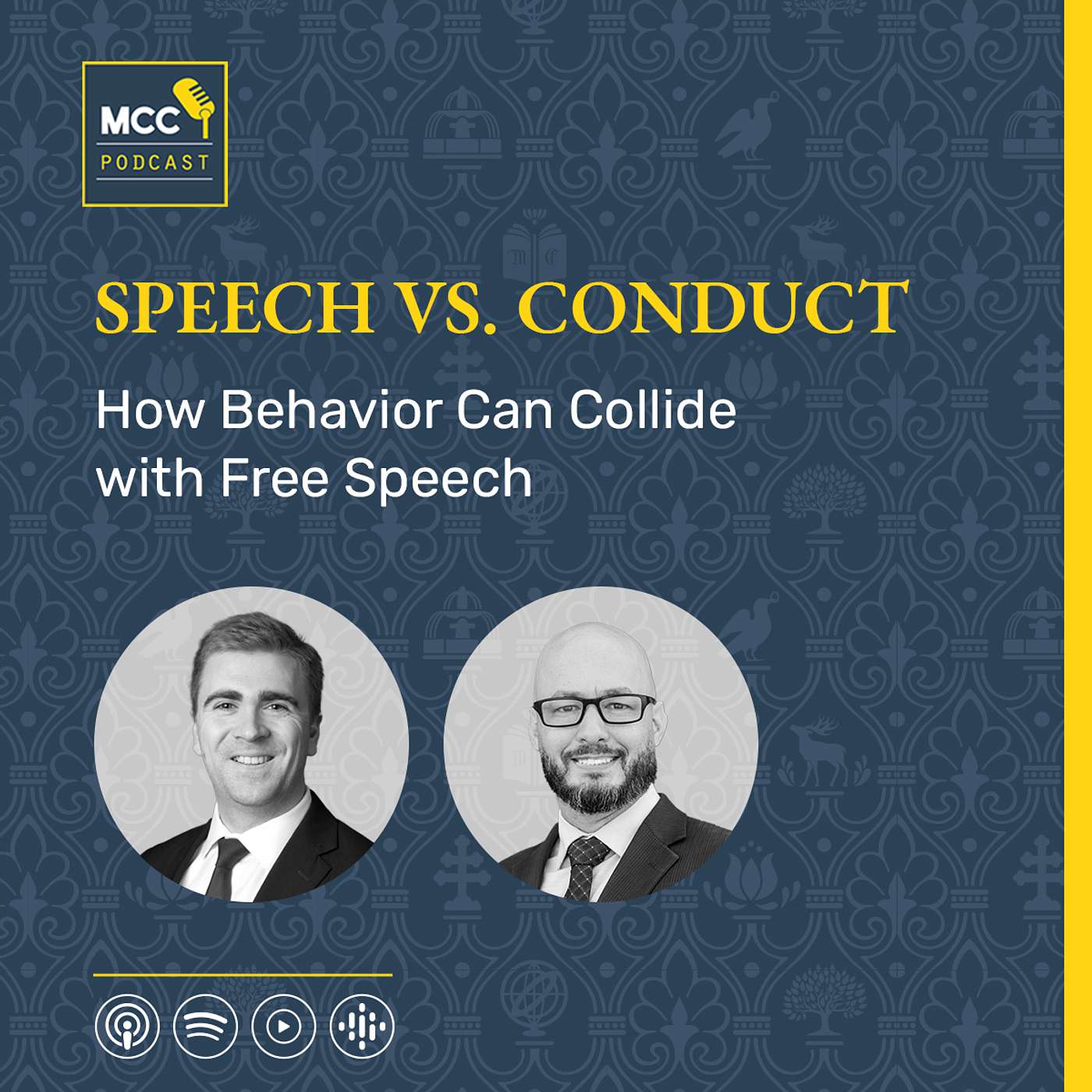 MCC
PODCAST

SPEECH VS. CONDUCT

How Behavior Can Collide with Free Speech